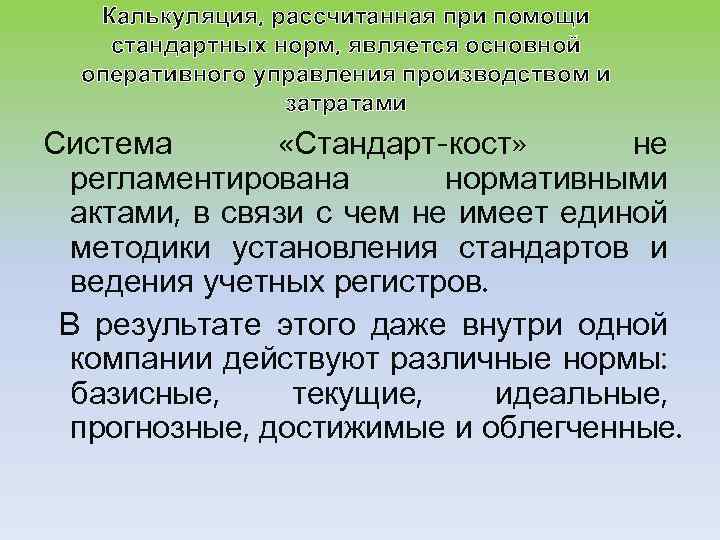 Калькуляция, рассчитанная при помощи стандартных норм, является основной оперативного управления производством и затратами

Система «Стандарт-кост» не регламентирована нормативными актами, в связи с чем не имеет единой методики установления стандартов и ведения учетных регистров.

В результате этого даже внутри одной компании действуют различные нормы: базисные, текущие, идеальные, прогнозные, достижимые и облегченные.